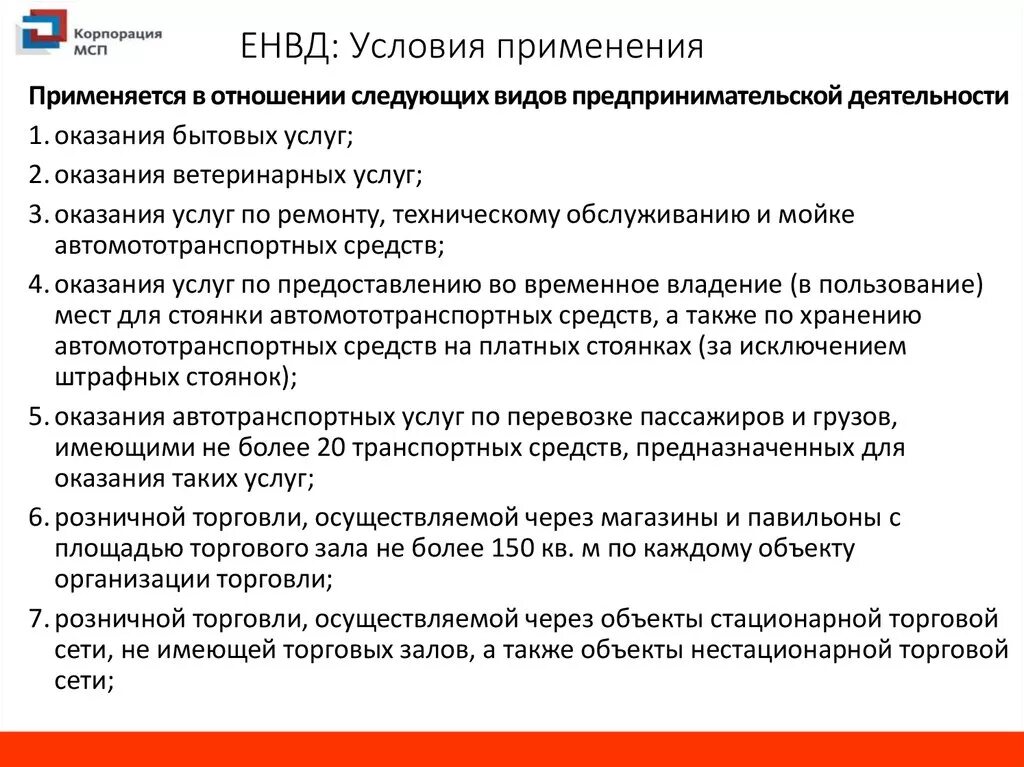 Корпорация МСП

ЕНВД: Условия применения

Применяется в отношении следующих видов предпринимательской деятельности

1. оказания бытовых услуг;

2. оказания ветеринарных услуг;

3. оказания услуг по ремонту, техническому обслуживанию и мойке автомототранспортных средств;

4. оказания услуг по предоставлению во временное владение (в пользование) мест для стоянки автомототранспортных средств, а также по хранению автомототранспортных средств на платных стоянках (за исключением штрафных стоянок);

5. оказания автотранспортных услуг по перевозке пассажиров и грузов, имеющими не более 20 транспортных средств, предназначенных для оказания таких услуг;

6. розничной торговли, осуществляемой через магазины и павильоны с площадью торгового зала не более 150 кв. м по каждому объекту организации торговли;

7. розничной торговли, осуществляемой через объекты стационарной торговой сети, не имеющей торговых залов, а также объекты нестационарной торговой сети;